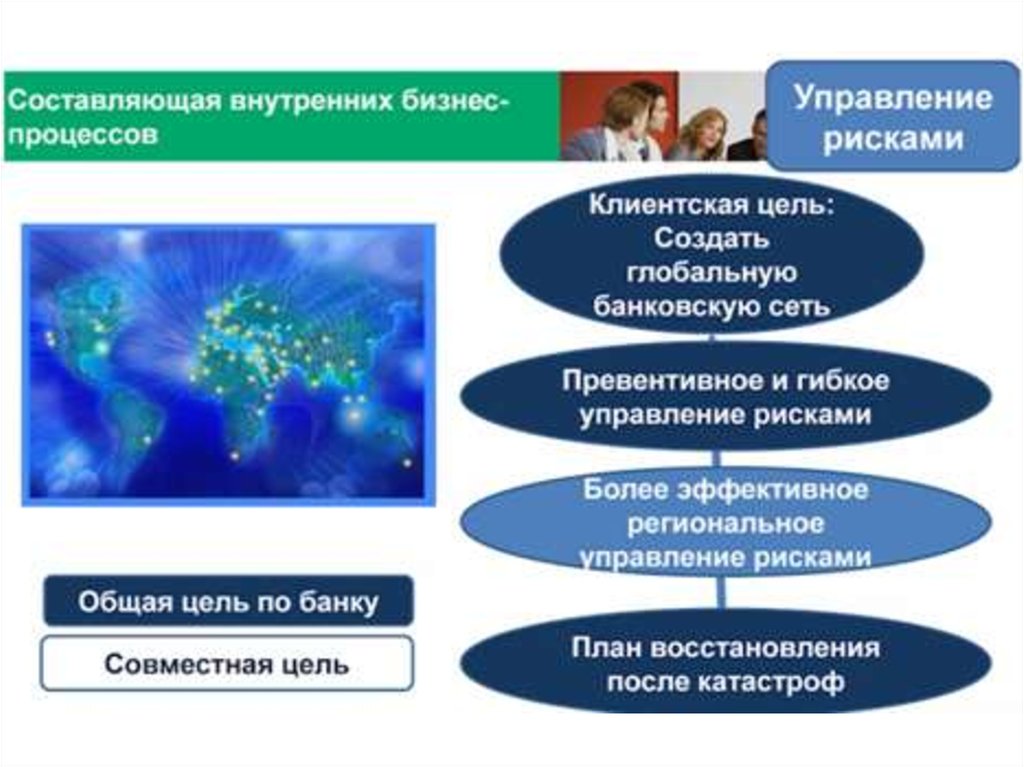 Составляющая внутренних бизнес-процессов

Управление рисками

Клиентская цель: Создать глобальную банковскую сеть

Превентивное и гибкое управление рисками

Более эффективное региональное управление рисками

План восстановления после катастроф

Общая цель по банку

Совместная цель